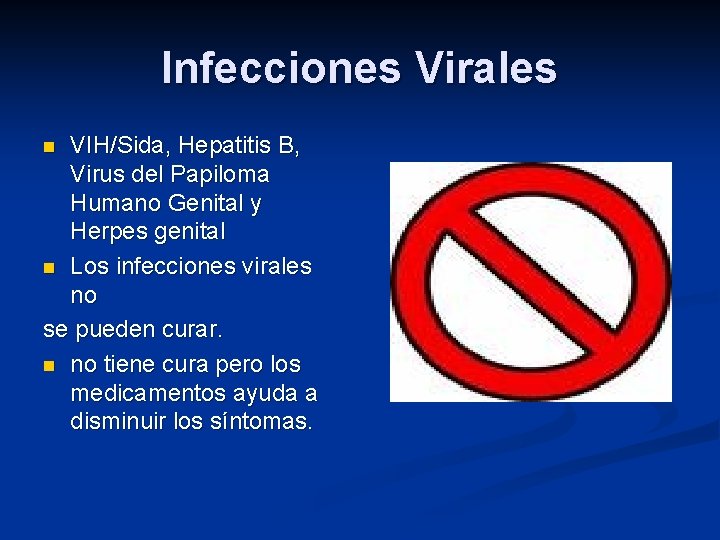 Infecciones Virales

- VIH/Sida, Hepatitis B, Virus del Papiloma Humano Genital y Herpes genital
- Los infecciones virales no

se pueden curar.

- no tiene cura pero los medicamentos ayuda a disminuir los síntomas.